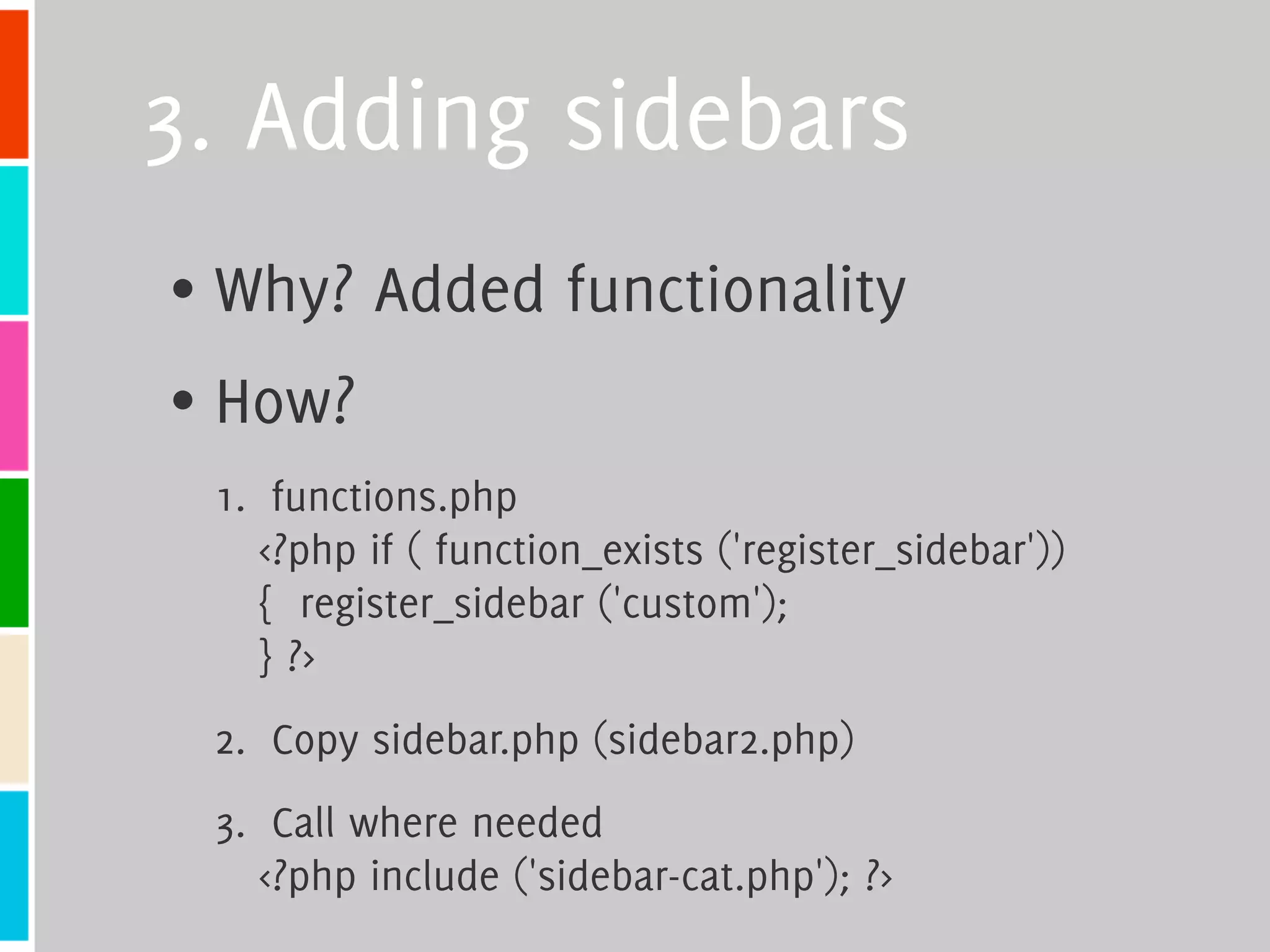 3. Adding sidebars

• Why? Added functionality

• How?

1. functions.php
<?php if ( function_exists ('register_sidebar'))
{ register_sidebar ('custom');
} ?>

2. Copy sidebar.php (sidebar2.php)

3. Call where needed
<?php include ('sidebar-cat.php'); ?>